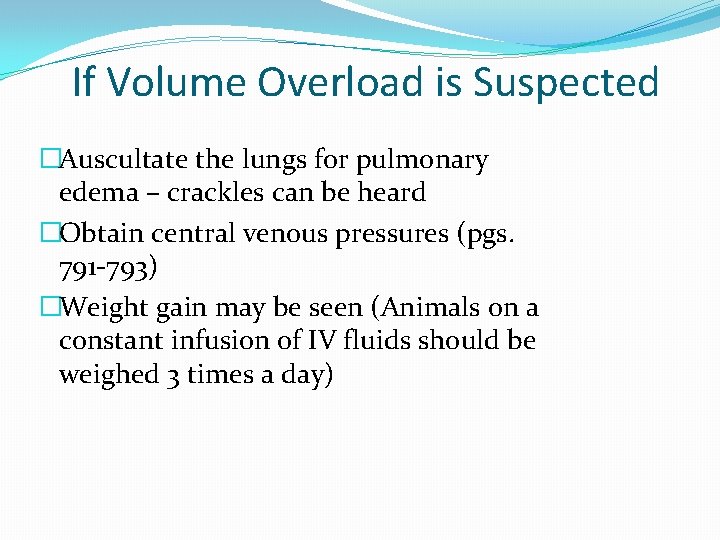 If Volume Overload is Suspected

□Auscultate the lungs for pulmonary edema – crackles can be heard

□Obtain central venous pressures (pgs. 791-793)

□Weight gain may be seen (Animals on a constant infusion of IV fluids should be weighed 3 times a day)